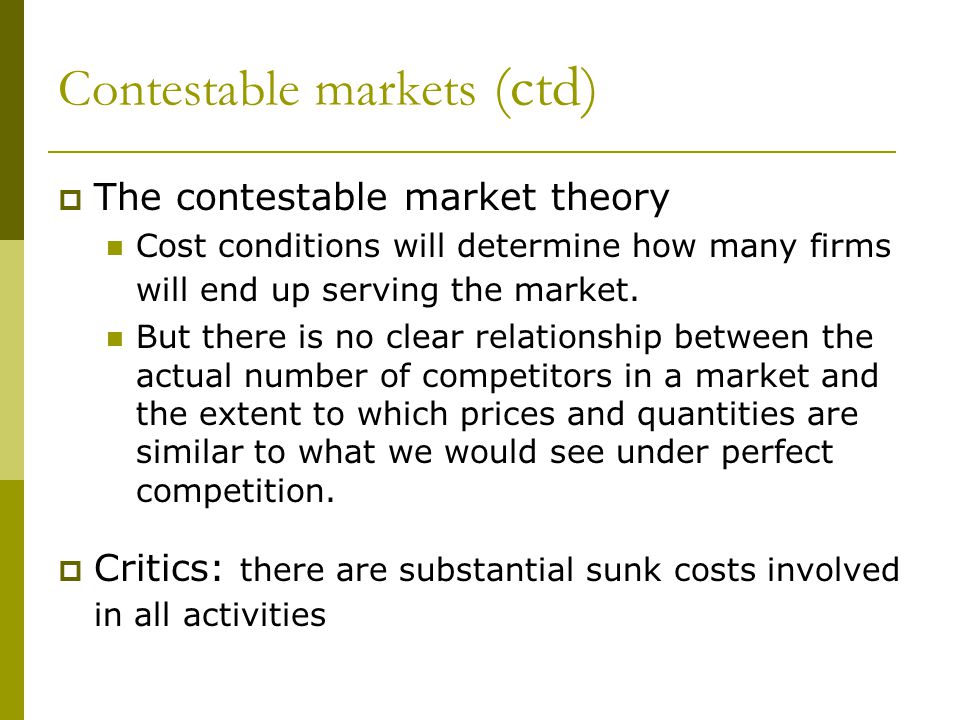 Contestable markets (ctd)

The contestable market theory

Cost conditions will determine how many firms will end up serving the market.

But there is no clear relationship between the actual number of competitors in a market and the extent to which prices and quantities are similar to what we would see under perfect competition.

Critics: there are substantial sunk costs involved in all activities